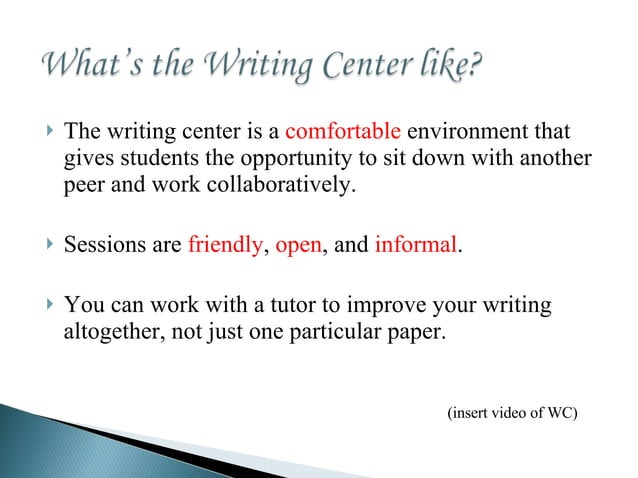 What's the Writing Center like?

The writing center is a comfortable environment that gives students the opportunity to sit down with another peer and work collaboratively.

Sessions are friendly, open, and informal.

You can work with a tutor to improve your writing altogether, not just one particular paper.

(insert video of WC)